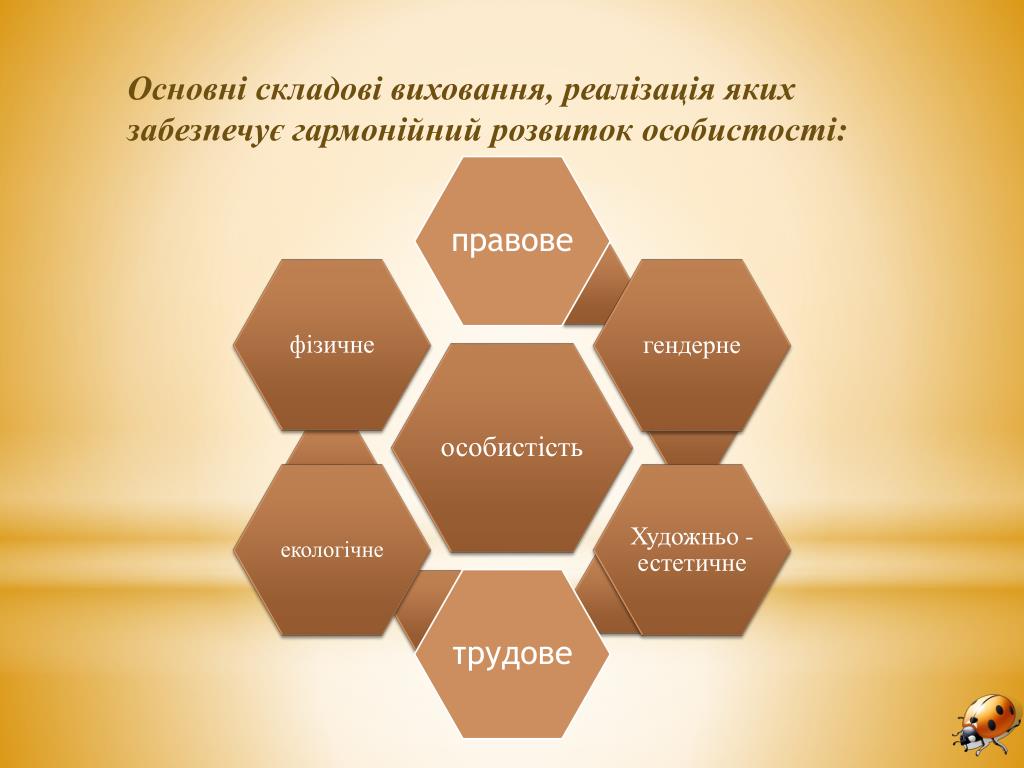 Основні складові виховання, реалізація яких забезпечує гармонійний розвиток особистості:

правове

фізичне

гендерне

особистість

екологічне

Художньо - естетичне

трудове